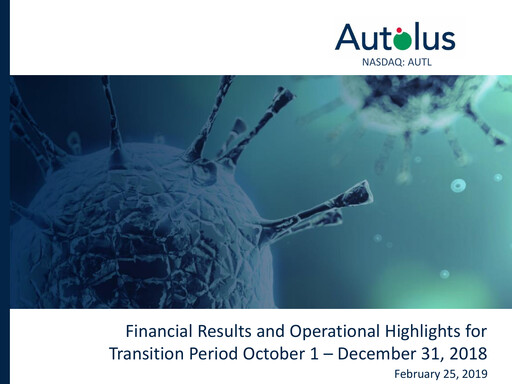 Autolus
NASDAQ: AUTL

Financial Results and Operational Highlights for Transition Period October 1 – December 31, 2018

February 25, 2019